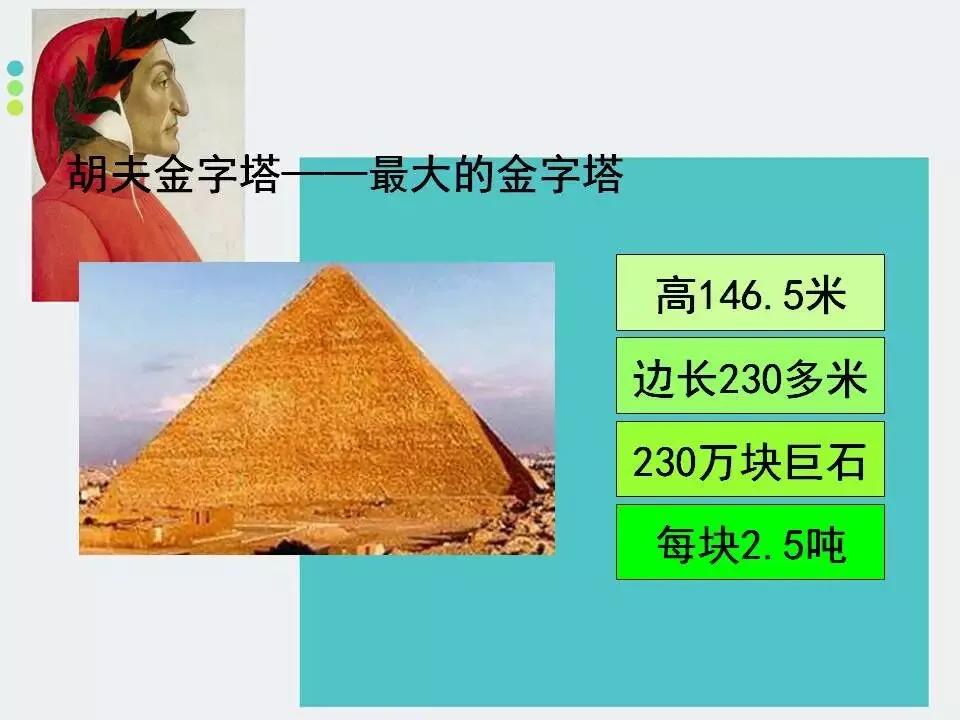 胡夫金字塔——最大的金字塔

高146.5米

边长230多米

230万块巨石

每块2.5吨